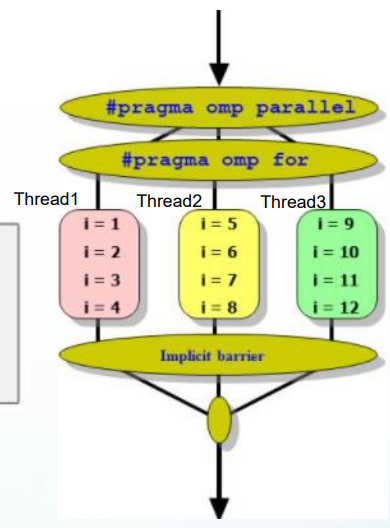 #pragma omp parallel

#pragma omp for

Thread1
Thread2
Thread3

i = 1
i = 2
i = 3
i = 4

i = 5
i = 6
i = 7
i = 8

i = 9
i = 10
i = 11
i = 12

Implicit barrier